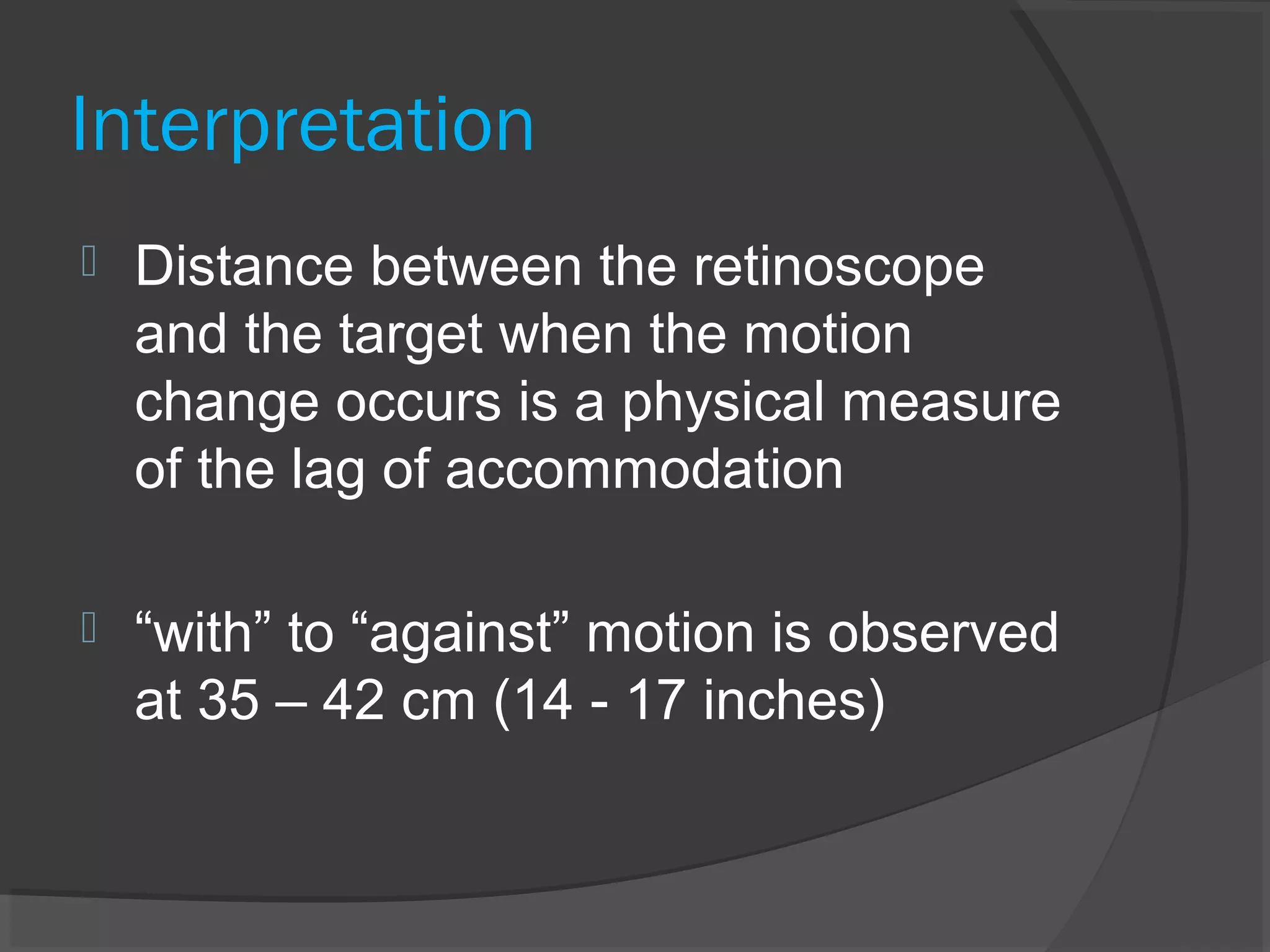 Interpretation

Distance between the retinoscope and the target when the motion change occurs is a physical measure of the lag of accommodation

“with” to “against” motion is observed at 35 – 42 cm (14 - 17 inches)